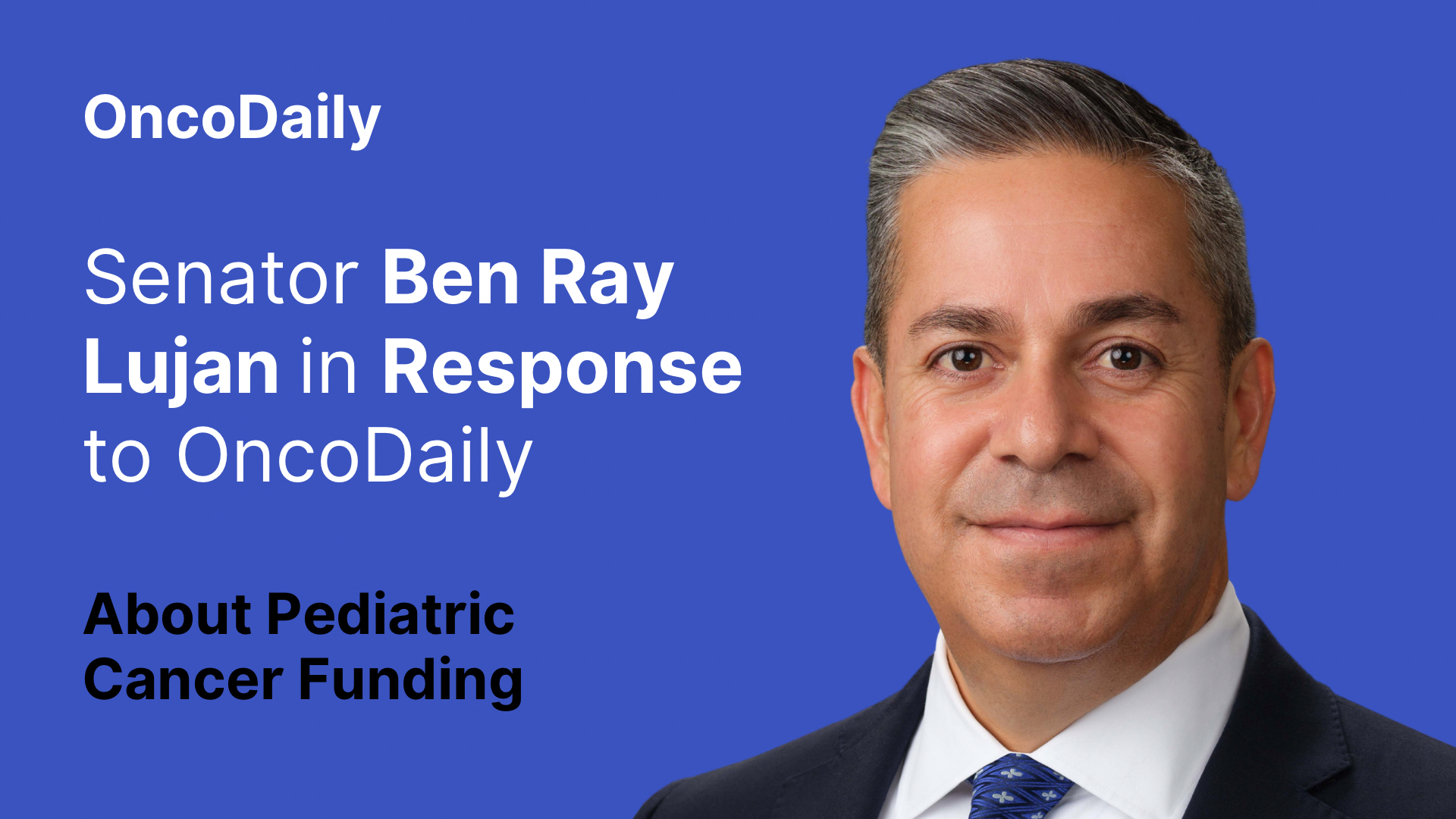 OncoDaily

Senator Ben Ray Lujan in Response to OncoDaily

About Pediatric Cancer Funding